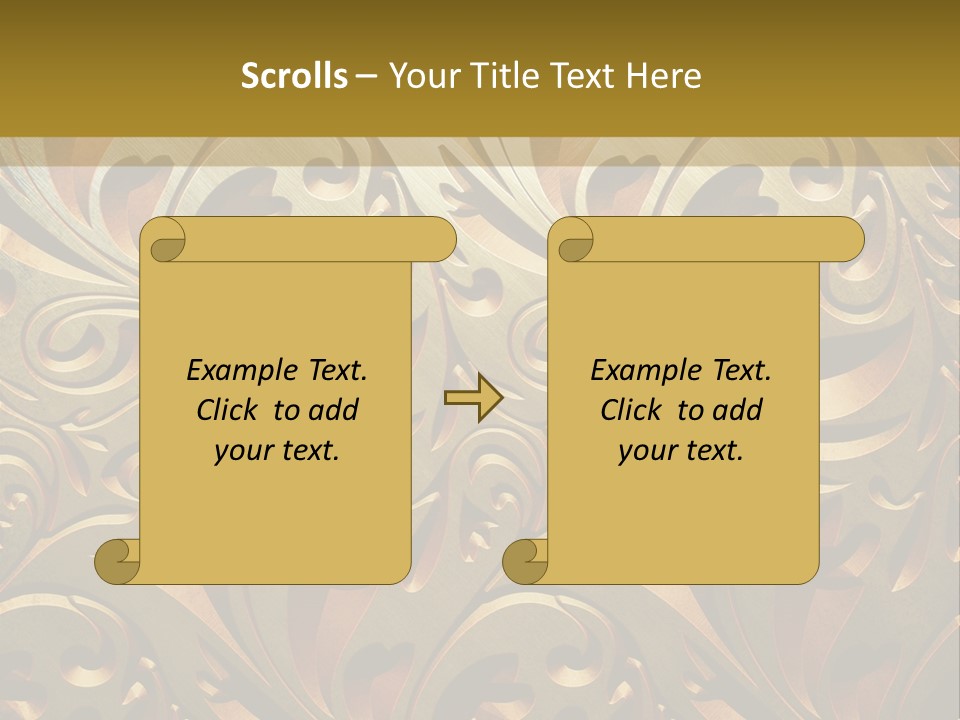 Scrolls – Your Title Text Here

Example Text. Click to add your text.

Example Text. Click to add your text.